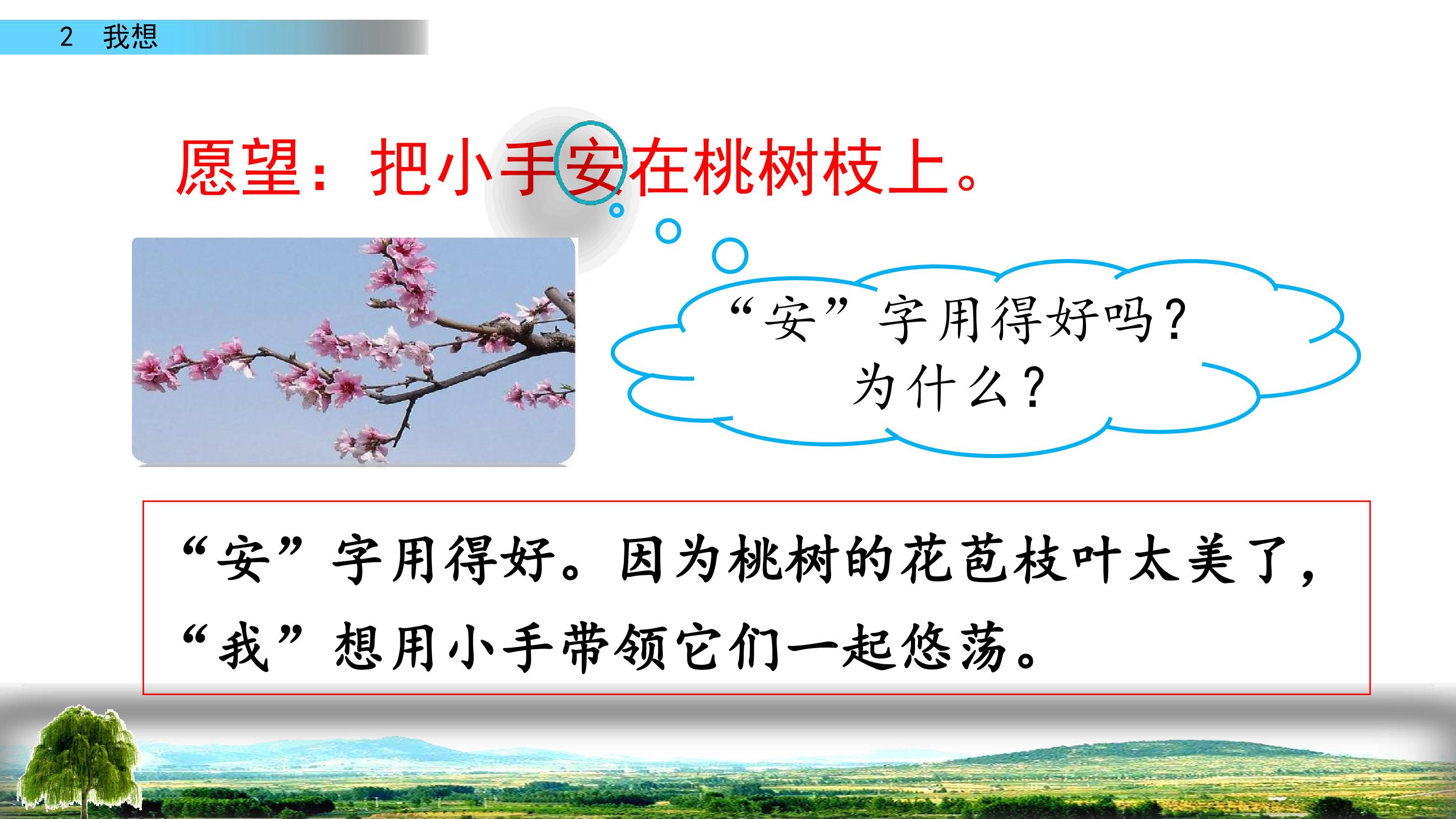 2 我想

愿望：把小手安在桃树枝上。

“安”字用得好吗？
为什么？

“安”字用得好。因为桃树的花苞枝叶太美了，“我”想用小手带领它们一起悠荡。